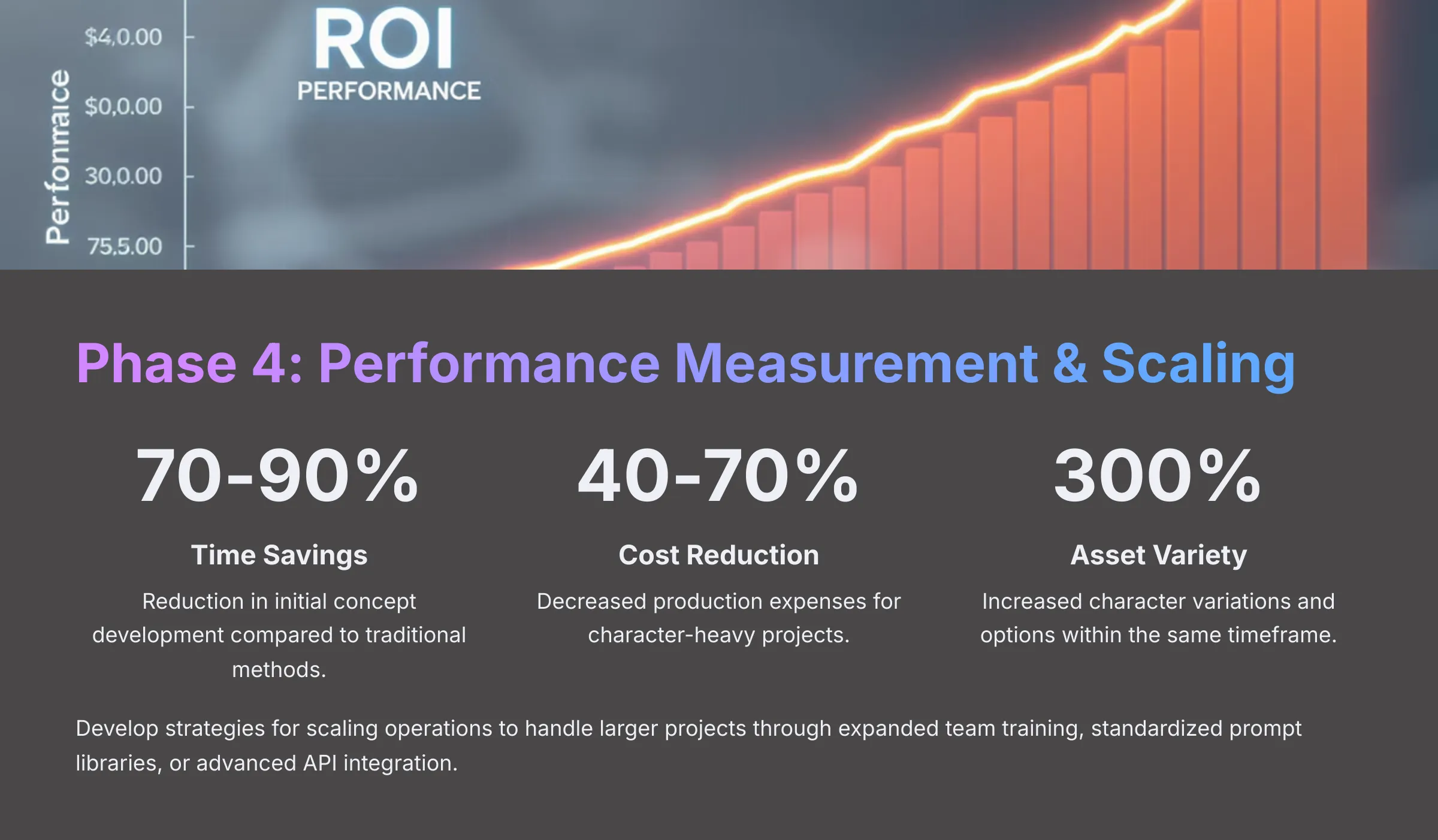 Perfonmaice

$4,0.00

$0,0.00

30,0.00

75,5.00

ROI
PERFORMANCE

Phase 4: Performance Measurement & Scaling

70-90%

Time Savings

Reduction in initial concept development compared to traditional methods.

40-70%

Cost Reduction

Decreased production expenses for character-heavy projects.

300%

Asset Variety

Increased character variations and options within the same timeframe.

Develop strategies for scaling operations to handle larger projects through expanded team training, standardized prompt libraries, or advanced API integration.